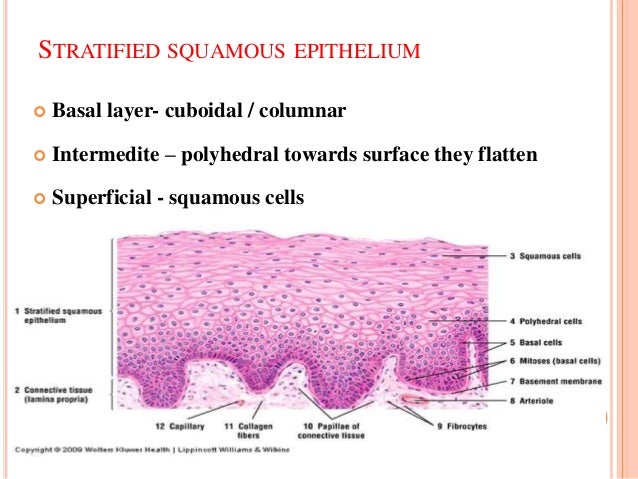 STRATIFIED SQUAMOUS EPITHELIUM

Basal layer- cuboidal / columnar

Intermedite – polyhedral towards surface they flatten

Superficial - squamous cells

1 Stratified squamous epithelium

2 Connective tissue (lamina propria)

3 Squamous cells

4 Polyhedral cells

5 Basal cells

6 Mitoses (basal cells)

7 Basement membrane

8 Arteriole

9 Fibrocytes

10 Papillae of connective tissue

11 Collagen fibers

12 Capillary

Copyright © 2009 Wolters Kluwer Health | Lippincott Williams & Wilkins